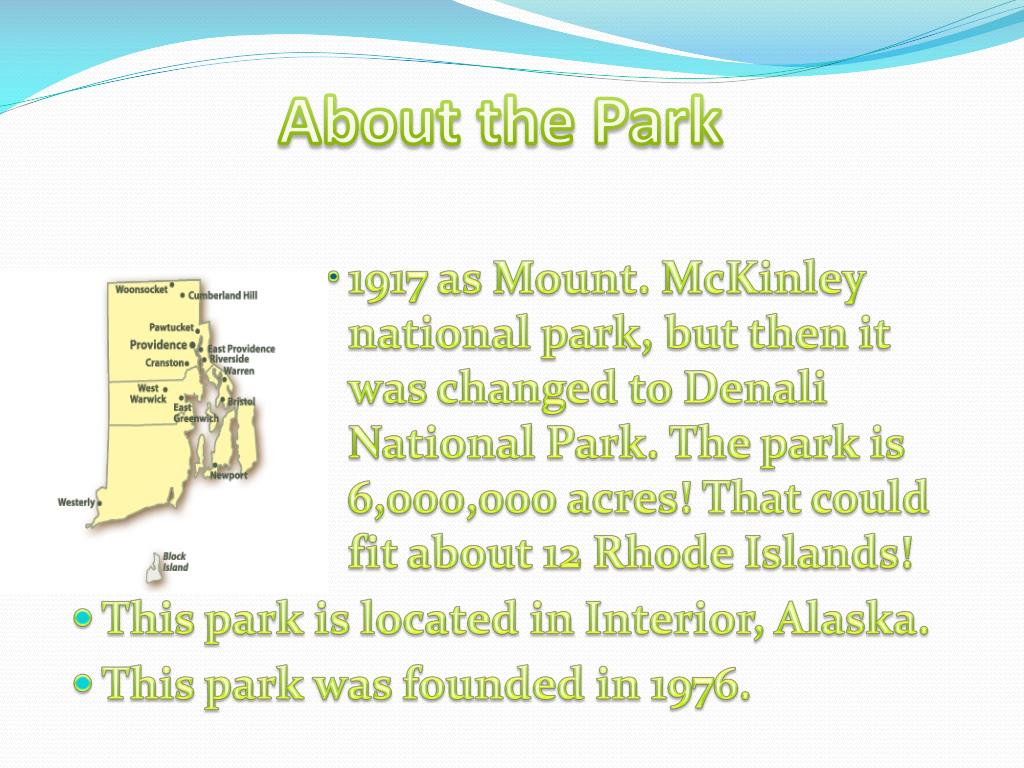 About the Park

Woonsocket
Cumberland Hill
Pawtucket
Providence
East Providence
Riverside
Cranston
Warren
West Warwick
East Greenwich
Bristol
Newport
Westerly
Block Island

• 1917 as Mount. McKinley national park, but then it was changed to Denali National Park. The park is 6,000,000 acres! That could fit about 12 Rhode Islands!

• This park is located in Interior, Alaska.

• This park was founded in 1976.